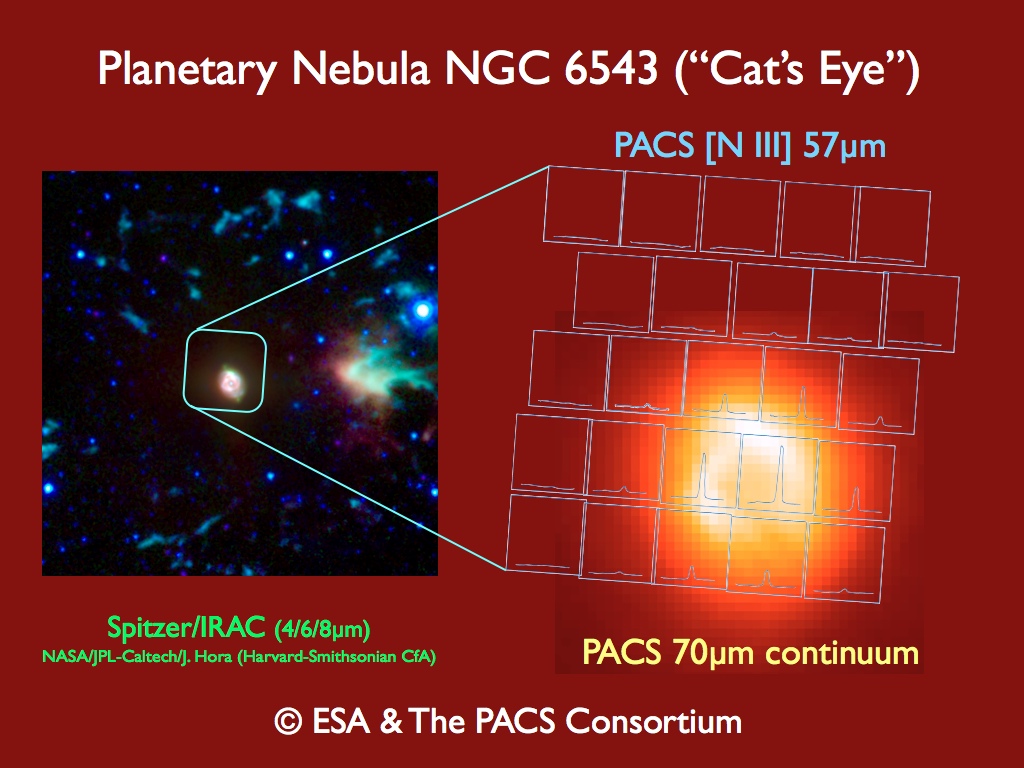 Planetary Nebula NGC 6543 (“Cat’s Eye”)

PACS [N III] 57μm

Spitzer/IRAC (4/6/8μm)
NASA/JPL-Caltech/J. Hora (Harvard-Smithsonian CfA)

PACS 70μm continuum

© ESA & The PACS Consortium